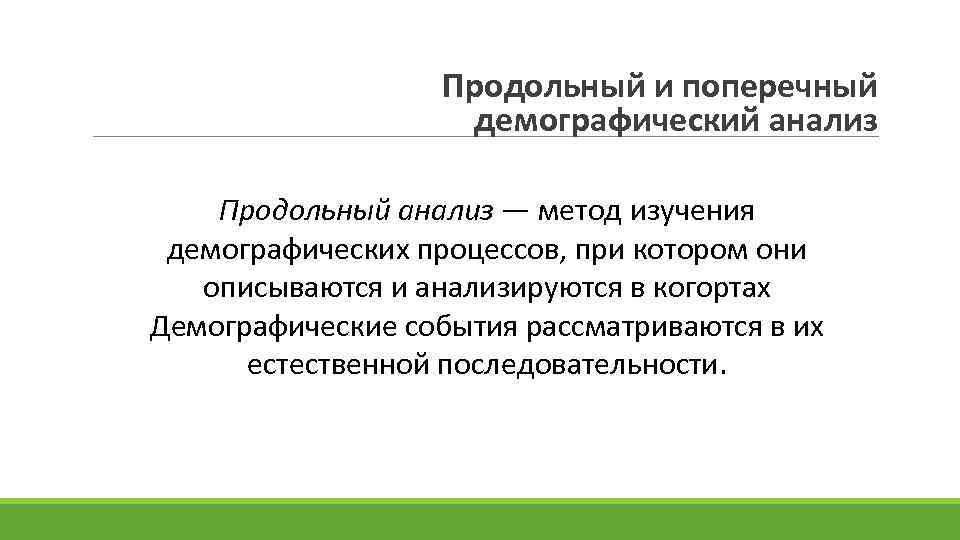 Продольный и поперечный демографический анализ

Продольный анализ — метод изучения демографических процессов, при котором они описываются и анализируются в когортах Демографические события рассматриваются в их естественной последовательности.